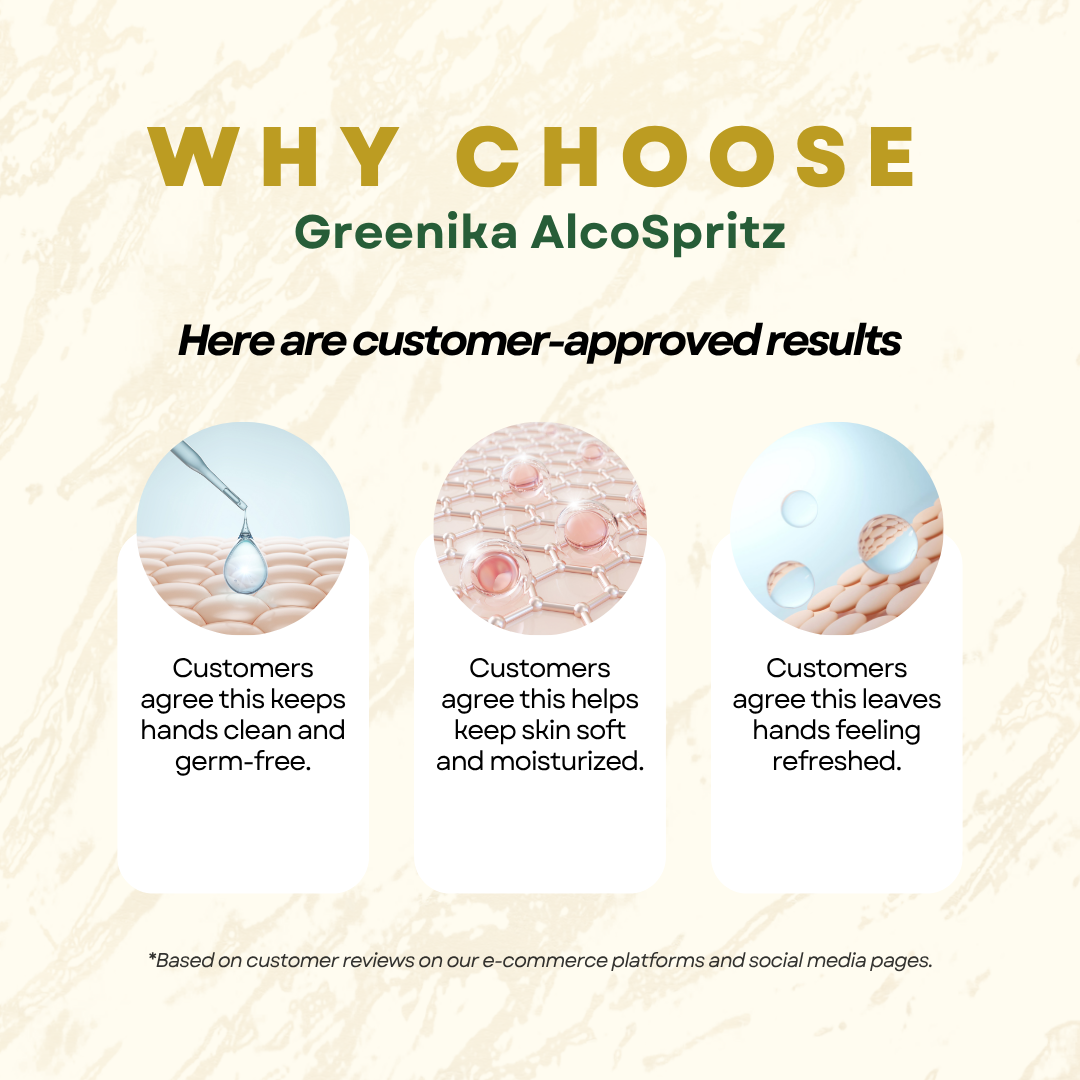 WHY CHOOSE
Greenika AlcoSpritz

Here are customer-approved results

Customers agree this keeps hands clean and germ-free.

Customers agree this helps keep skin soft and moisturized.

Customers agree this leaves hands feeling refreshed.

*Based on customer reviews on our e-commerce platforms and social media pages.